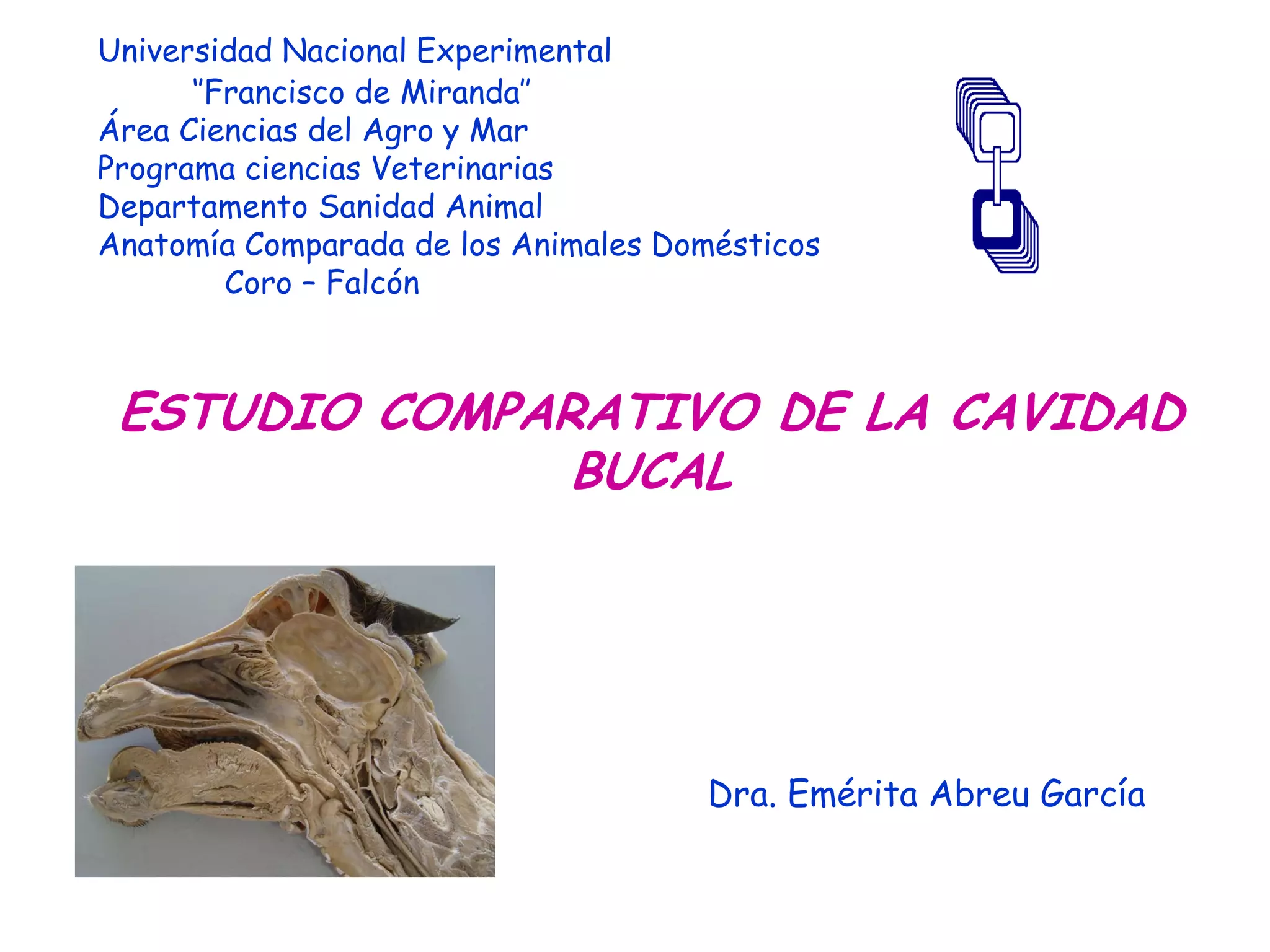 Universidad Nacional Experimental
"Francisco de Miranda"
Área Ciencias del Agro y Mar
Programa ciencias Veterinarias
Departamento Sanidad Animal
Anatomía Comparada de los Animales Domésticos
Coro – Falcón

ESTUDIO COMPARATIVO DE LA CAVIDAD BUCAL

Dra. Emérita Abreu García